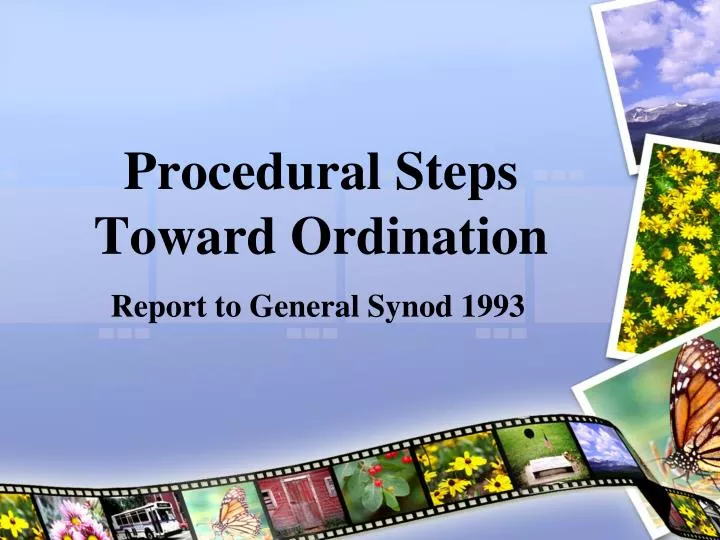 Procedural Steps Toward Ordination

Report to General Synod 1993